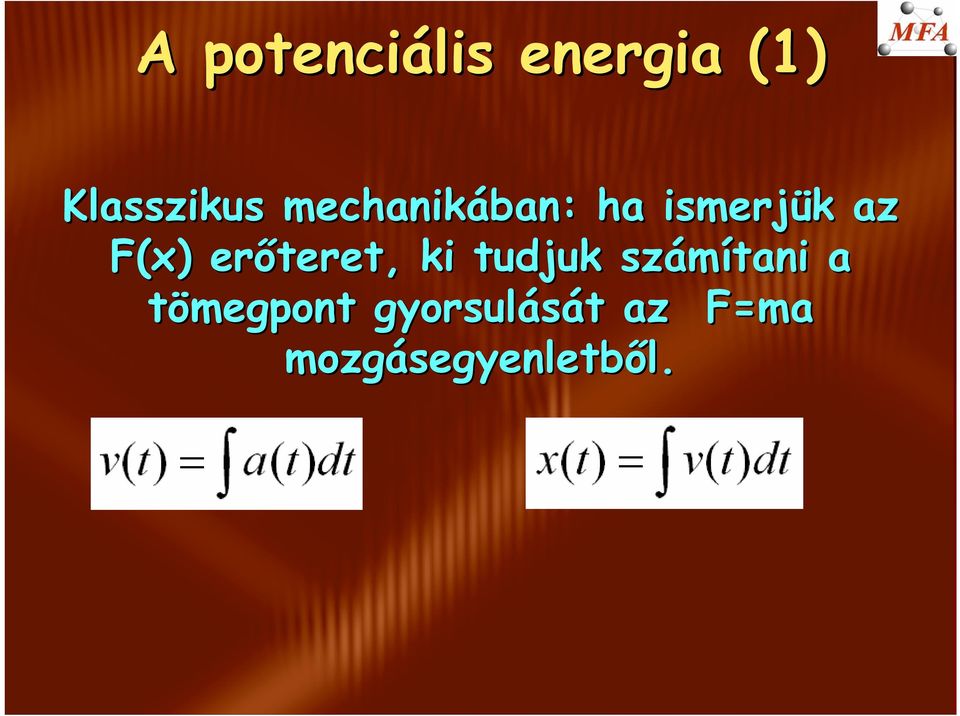 A potenciális energia (1)

MFA

Klasszikus mechanikában: ha ismerjük az F(x) erőteret, ki tudjuk számítani a tömegpont gyorsulását az F=ma mozgásegyenletből.

$v(t) = \int a(t)dt$

$x(t) = \int v(t)dt$